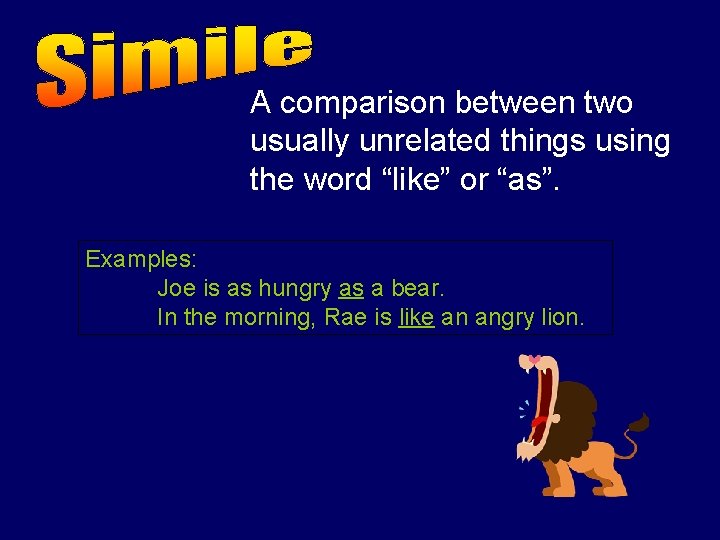 Simile

A comparison between two usually unrelated things using the word “like” or “as”.

Examples:
Joe is as hungry as a bear.
In the morning, Rae is like an angry lion.